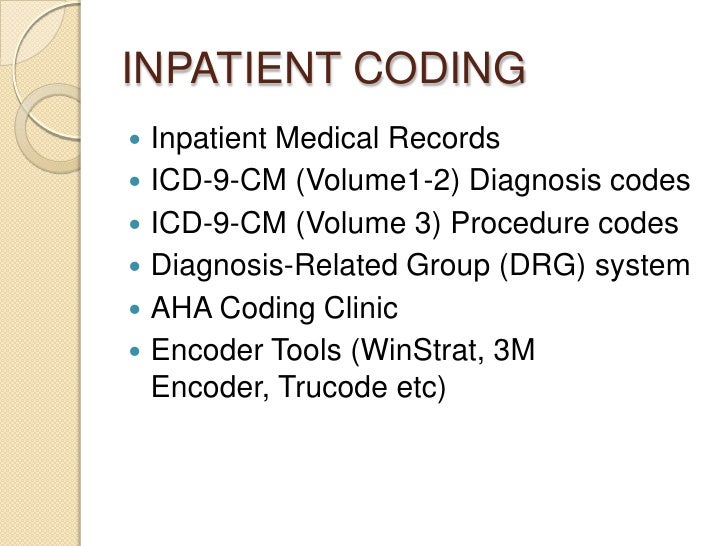 INPATIENT CODING

- Inpatient Medical Records
- ICD-9-CM (Volume1-2) Diagnosis codes
- ICD-9-CM (Volume 3) Procedure codes
- Diagnosis-Related Group (DRG) system
- AHA Coding Clinic
- Encoder Tools (WinStrat, 3M Encoder, Trucode etc)